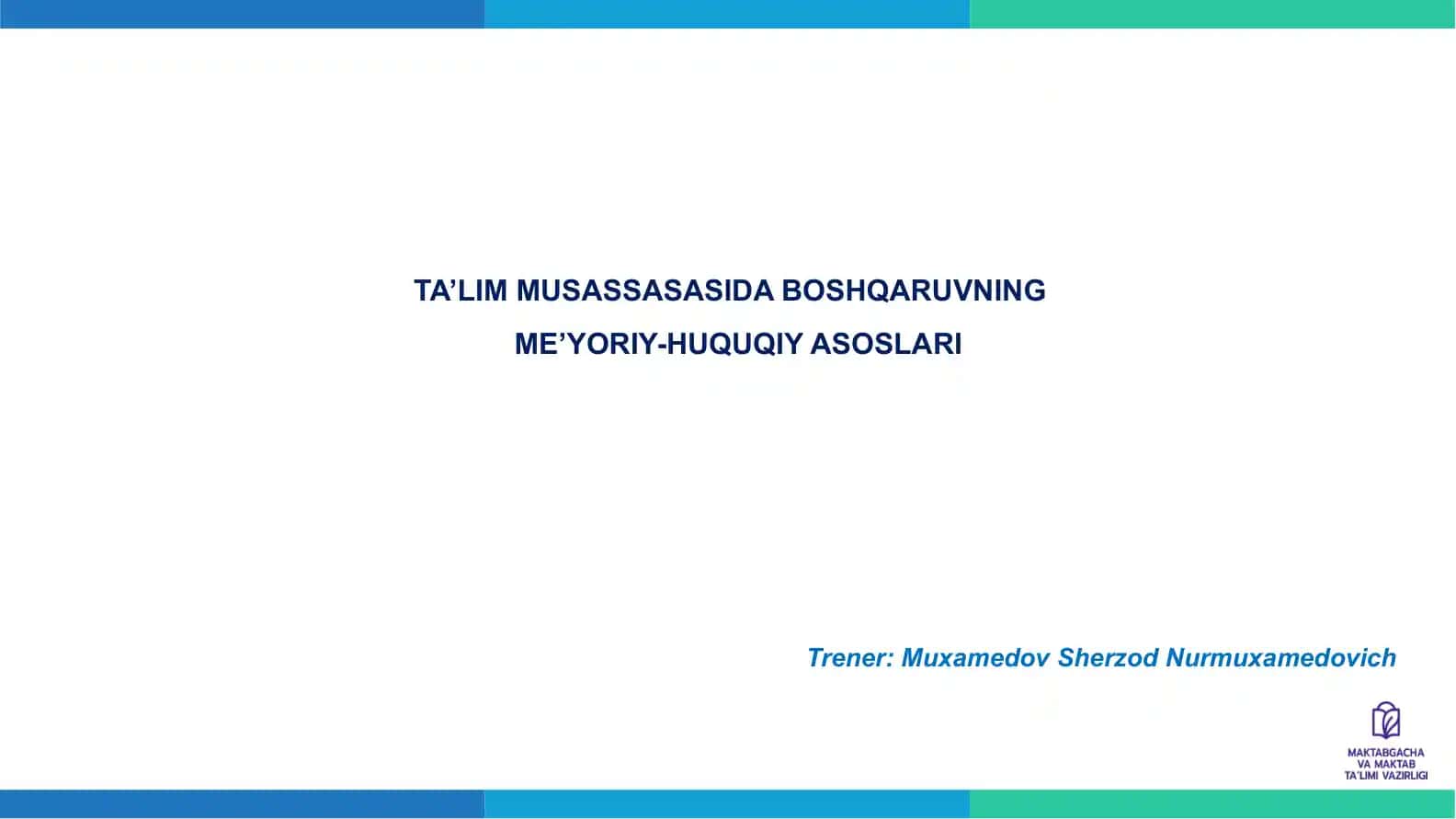 TA’LIM MUSASSASASIDA BOSHQARUVNING ME’YORIY-HUQUQIY ASOSLARI

Trener: Muxamedov Sherzod Nurmuxamedovich

MAKTABGACHA VA MAKTAB TA’LIMI VAZIRLIGI